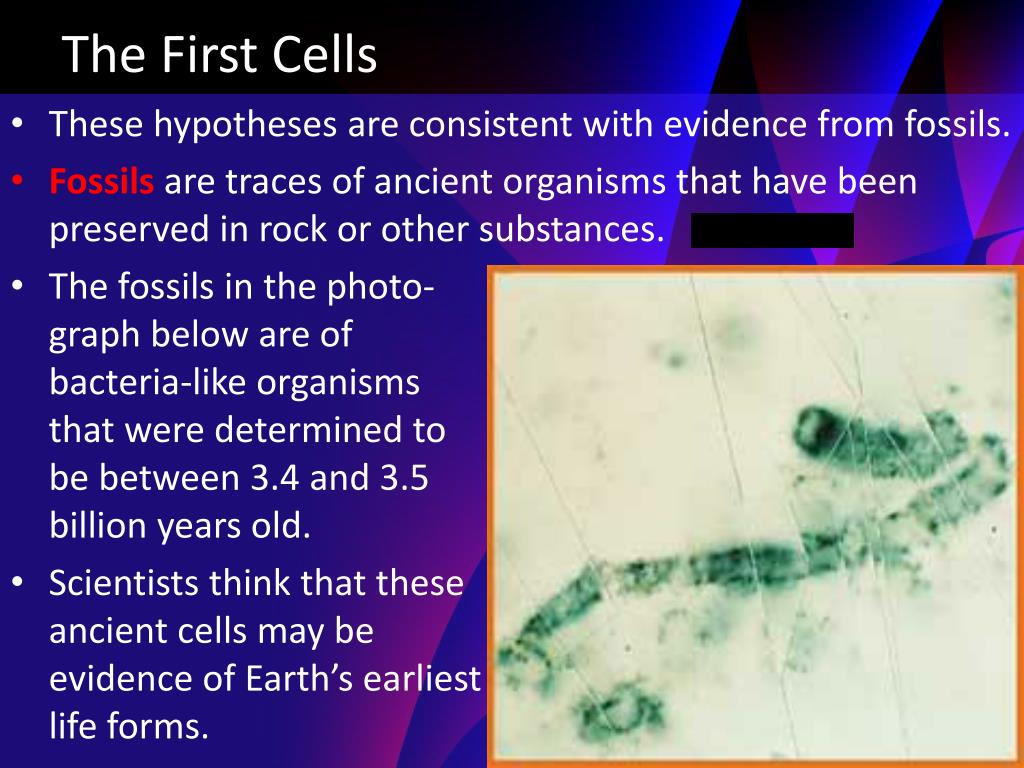 The First Cells

• These hypotheses are consistent with evidence from fossils.

• Fossils are traces of ancient organisms that have been preserved in rock or other substances.

• The fossils in the photograph below are of bacteria-like organisms that were determined to be between 3.4 and 3.5 billion years old.

• Scientists think that these ancient cells may be evidence of Earth's earliest life forms.